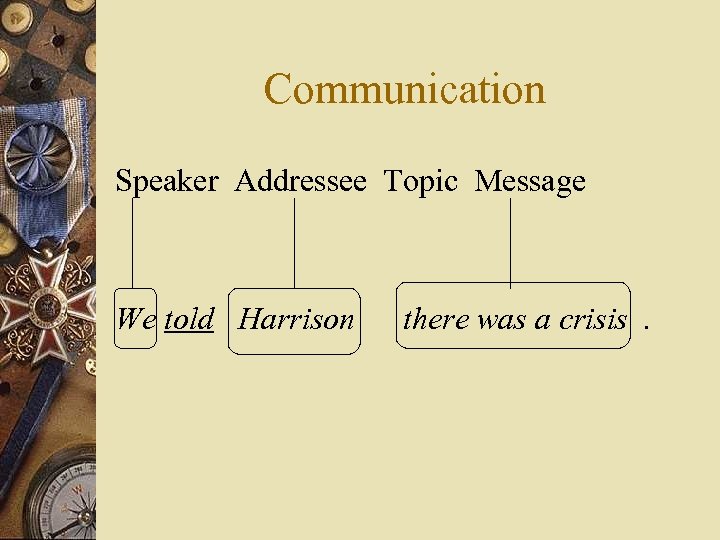 Communication

Speaker Addressee Topic Message

We told Harrison there was a crisis .